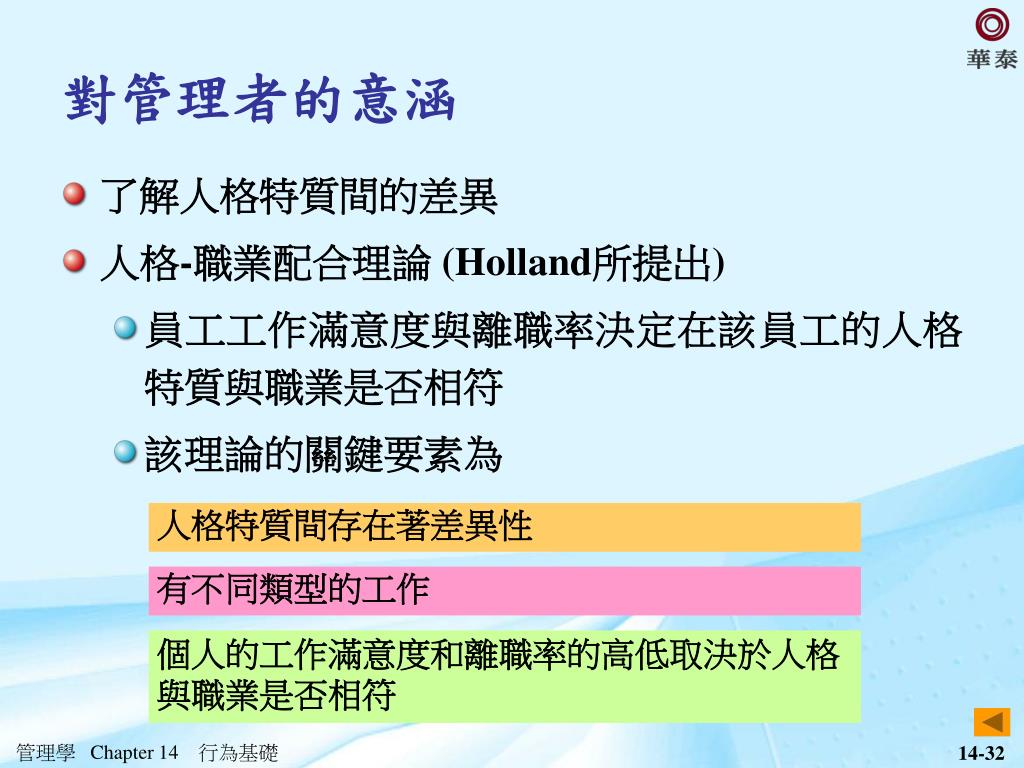 華泰

對管理者的意涵

了解人格特質間的差異

人格-職業配合理論 (Holland所提出)

員工工作滿意度與離職率決定在該員工的人格特質與職業是否相符

該理論的關鍵要素為

人格特質間存在著差異性

有不同類型的工作

個人的工作滿意度和離職率的高低取決於人格與職業是否相符

管理學 Chapter 14 行為基礎

14-32